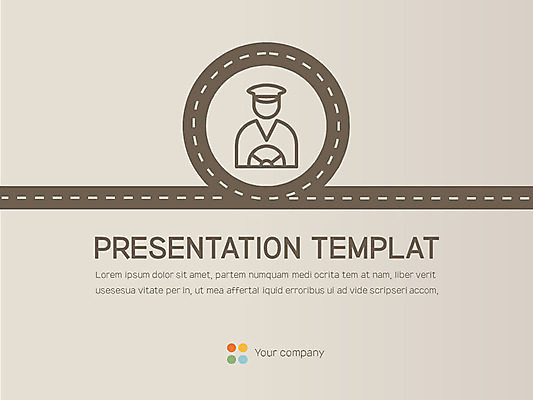 PRESENTATION TEMPLAT

Lorem ipsum dolor sit amet, partem numquam medi ocrita tem at nam, liber verit usesesua vitate per in, ut mea affertal iquid erroribus ui ad vide scripseri accom,

Your company